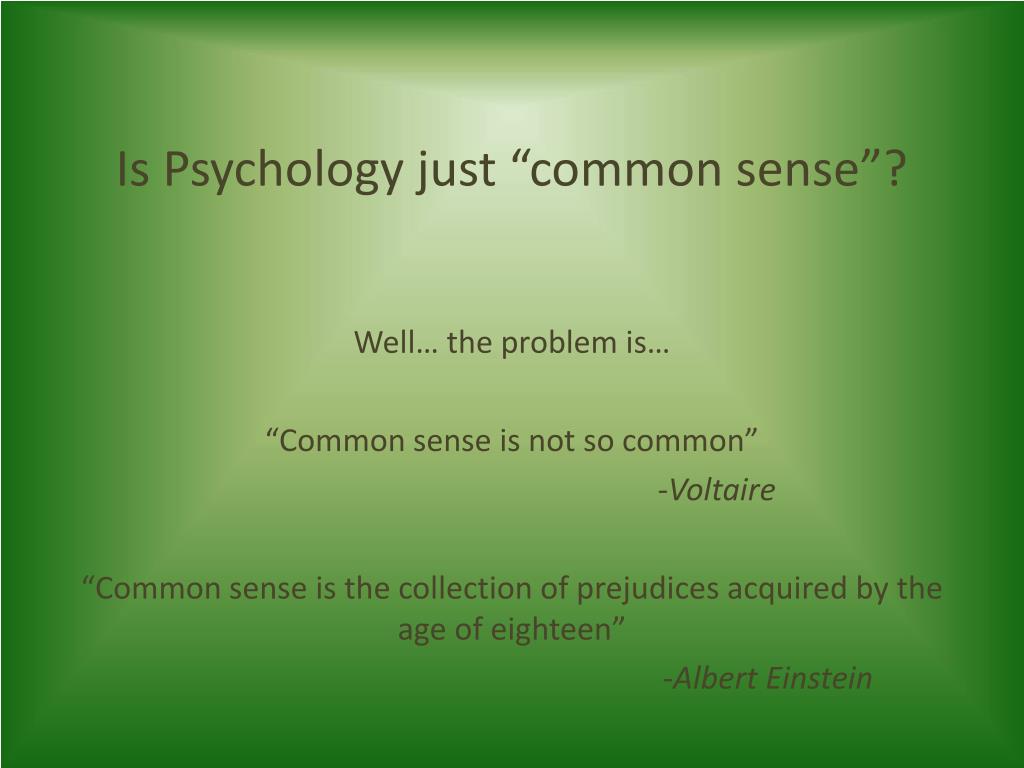 Is Psychology just “common sense”?

Well… the problem is…

“Common sense is not so common”

-Voltaire

“Common sense is the collection of prejudices acquired by the age of eighteen”

-Albert Einstein